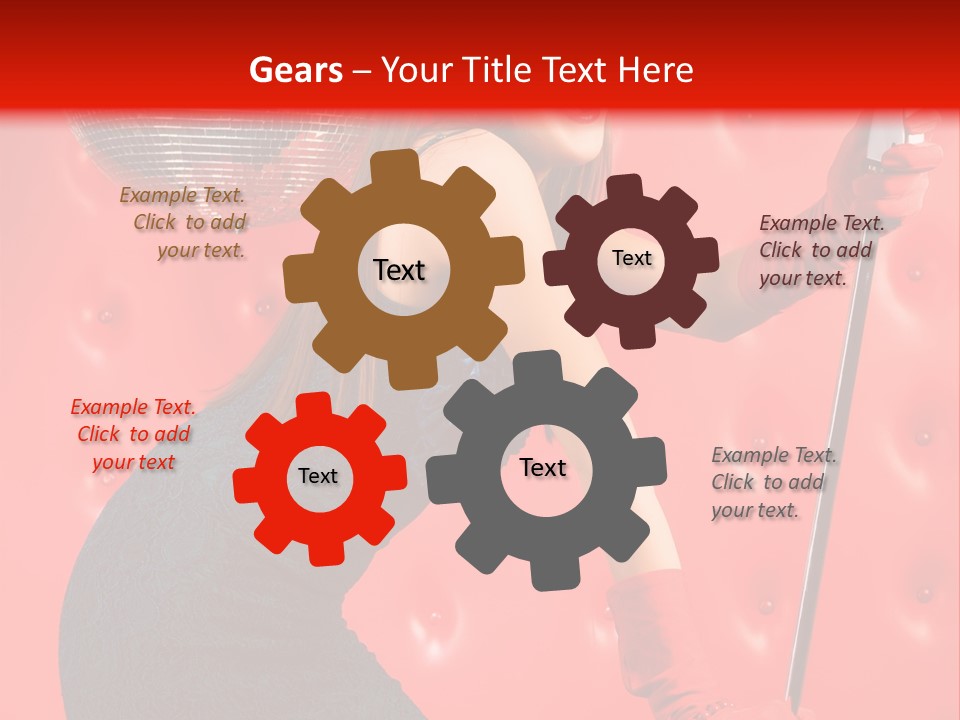 Gears – Your Title Text Here

Example Text. Click to add your text.

Text

Text

Example Text. Click to add your text.

Example Text. Click to add your text

Text

Text

Example Text. Click to add your text.